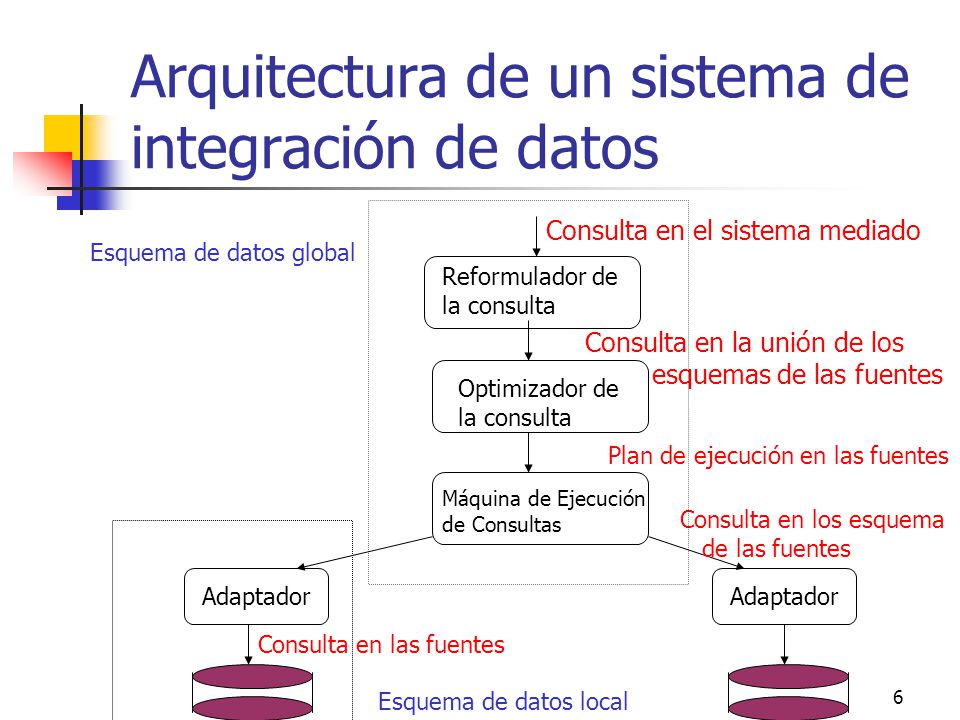 Arquitectura de un sistema de integración de datos

Esquema de datos global

Consulta en el sistema mediado

Reformulador de la consulta

Consulta en la unión de los esquemas de las fuentes

Optimizador de la consulta

Plan de ejecución en las fuentes

Máquina de Ejecución de Consultas

Consulta en los esquema de las fuentes

Adaptador

Adaptador

Consulta en las fuentes

Esquema de datos local

6